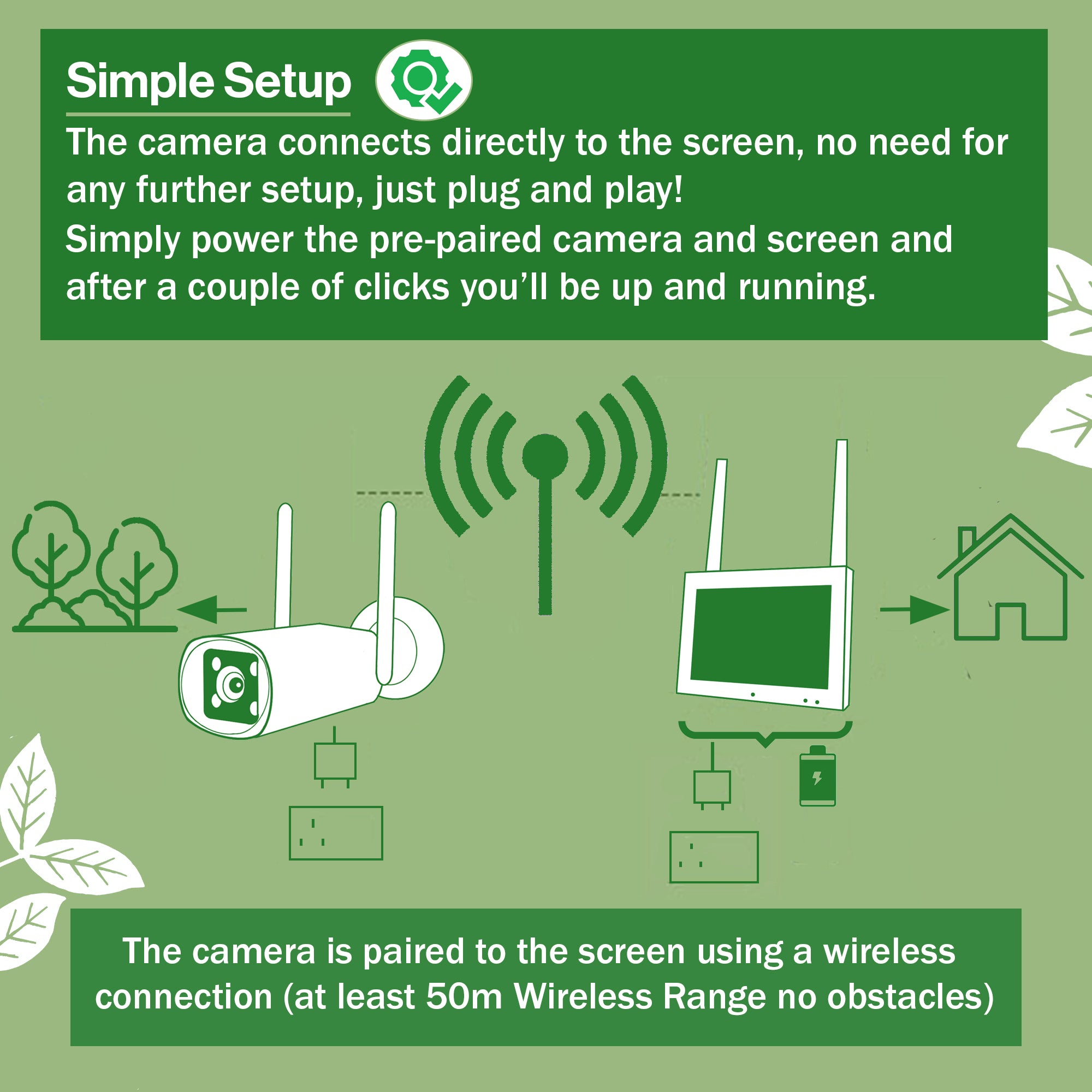 Simple Setup

The camera connects directly to the screen, no need for any further setup, just plug and play!
Simply power the pre-paired camera and screen and after a couple of clicks you'll be up and running.

The camera is paired to the screen using a wireless connection (at least 50m Wireless Range no obstacles)